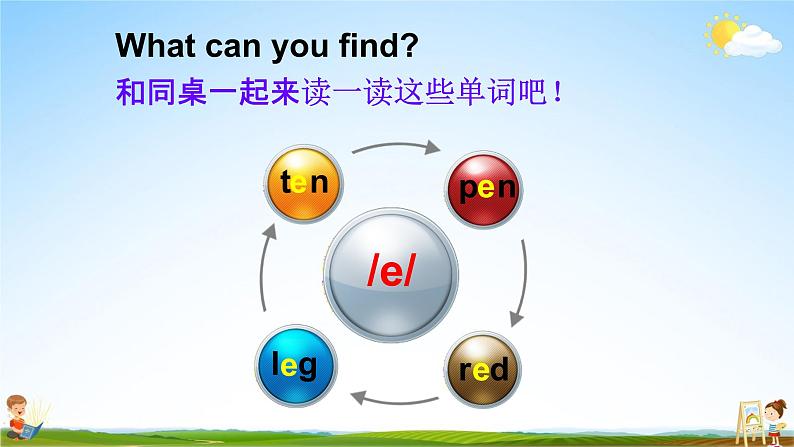 What can you find?

和同桌一起来读一读这些单词吧！

ten

pen

/e/

leg

red